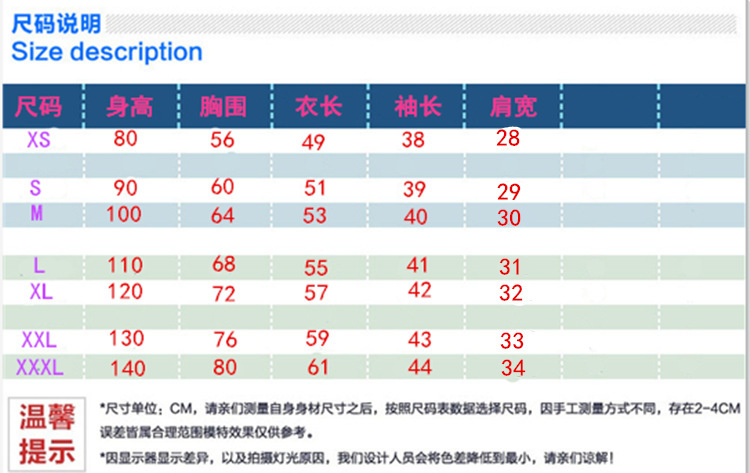 尺码说明
Size description

| 尺码 | 身高 | 胸围 | 衣长 | 袖长 | 肩宽 |
|---|---|---|---|---|---|
| XS | 80 | 56 | 49 | 38 | 28 |
| S | 90 | 60 | 51 | 39 | 29 |
| M | 100 | 64 | 53 | 40 | 30 |
| L | 110 | 68 | 55 | 41 | 31 |
| XL | 120 | 72 | 57 | 42 | 32 |
| XXL | 130 | 76 | 59 | 43 | 33 |
| XXXL | 140 | 80 | 61 | 44 | 34 |

温馨提示

*尺寸单位：CM，请亲们测量自身身材尺寸之后，按照尺码表数据选择尺码，因手工测量方式不同，存在2-4CM误差皆属合理范围模特效果仅供参考。

*因显示器显示差异，以及拍摄灯光原因，我们设计人员会将色差降低到最小，请亲们谅解！